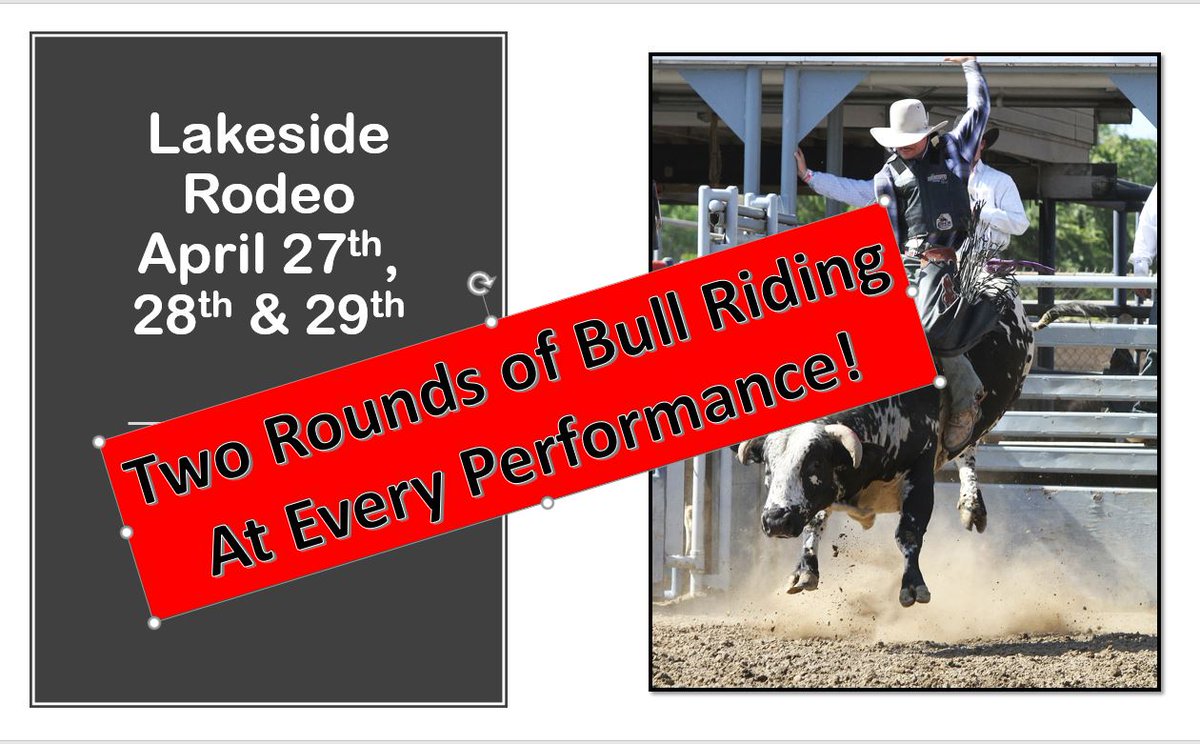 Lakeside Rodeo April 27th, 28th & 29th

Two Rounds of Bull Riding At Every Performance!